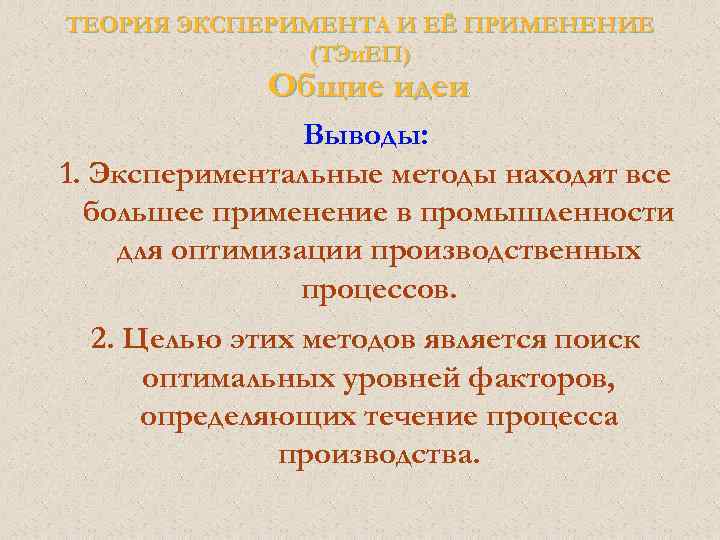 ТЕОРИЯ ЭКСПЕРИМЕНТА И ЕЁ ПРИМЕНЕНИЕ (ТЭиЕП)
Общие идеи

Выводы:

1. Экспериментальные методы находят все большее применение в промышленности для оптимизации производственных процессов.

2. Целью этих методов является поиск оптимальных уровней факторов, определяющих течение процесса производства.